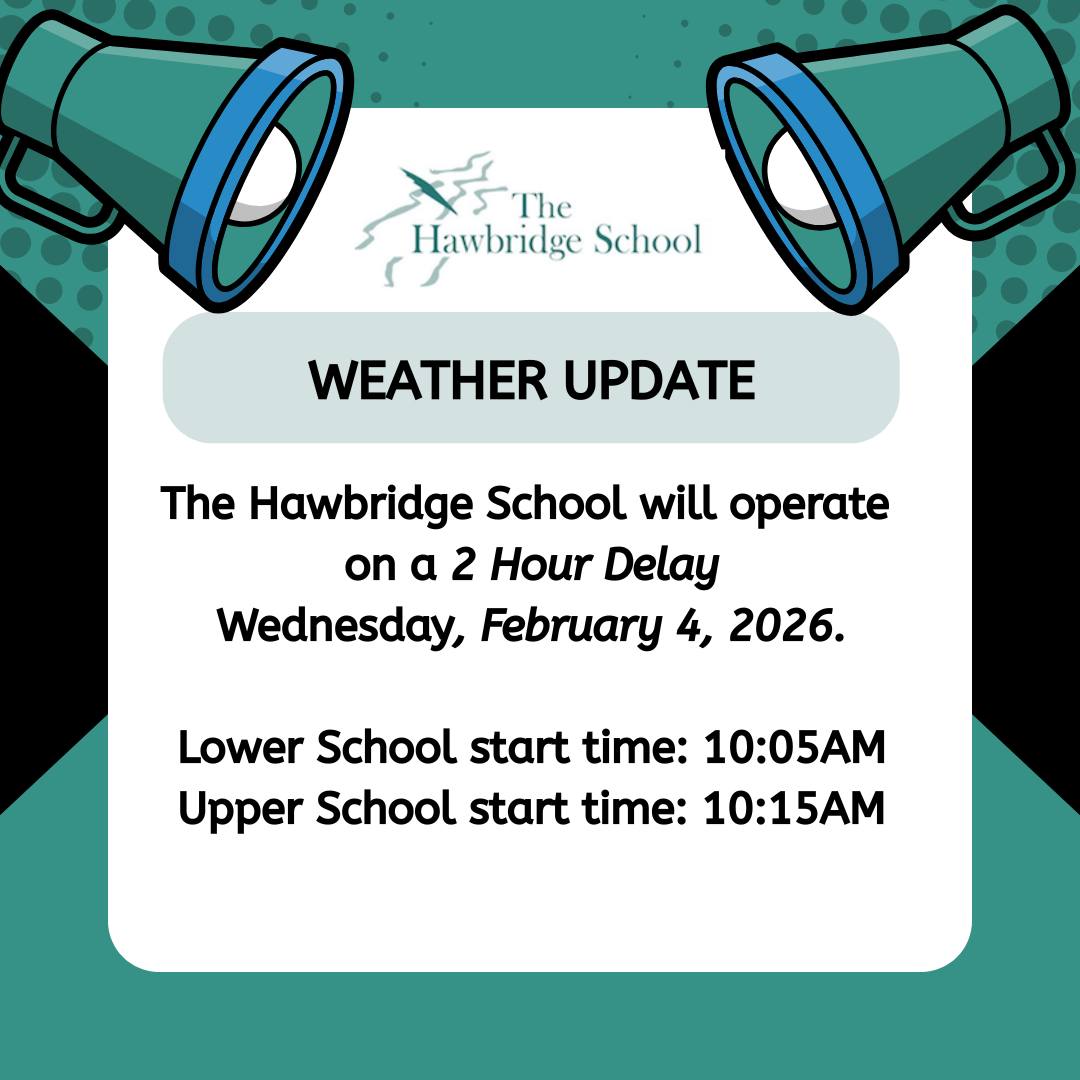 The Hawbridge School

WEATHER UPDATE

The Hawbridge School will operate on a 2 Hour Delay Wednesday, February 4, 2026.

Lower School start time: 10:05AM
Upper School start time: 10:15AM